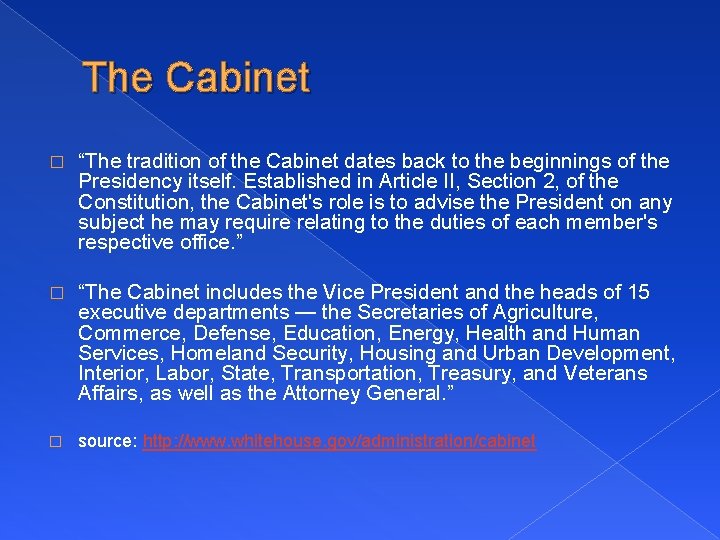 The Cabinet

“The tradition of the Cabinet dates back to the beginnings of the Presidency itself. Established in Article II, Section 2, of the Constitution, the Cabinet's role is to advise the President on any subject he may require relating to the duties of each member's respective office.”

“The Cabinet includes the Vice President and the heads of 15 executive departments — the Secretaries of Agriculture, Commerce, Defense, Education, Energy, Health and Human Services, Homeland Security, Housing and Urban Development, Interior, Labor, State, Transportation, Treasury, and Veterans Affairs, as well as the Attorney General.”

source: http://www.whitehouse.gov/administration/cabinet